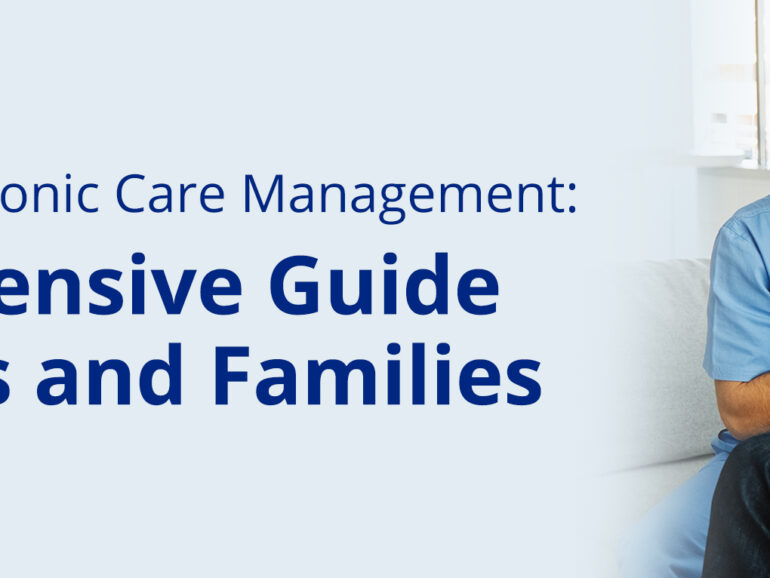 onic Care Management:
ensive Guide
s and Families